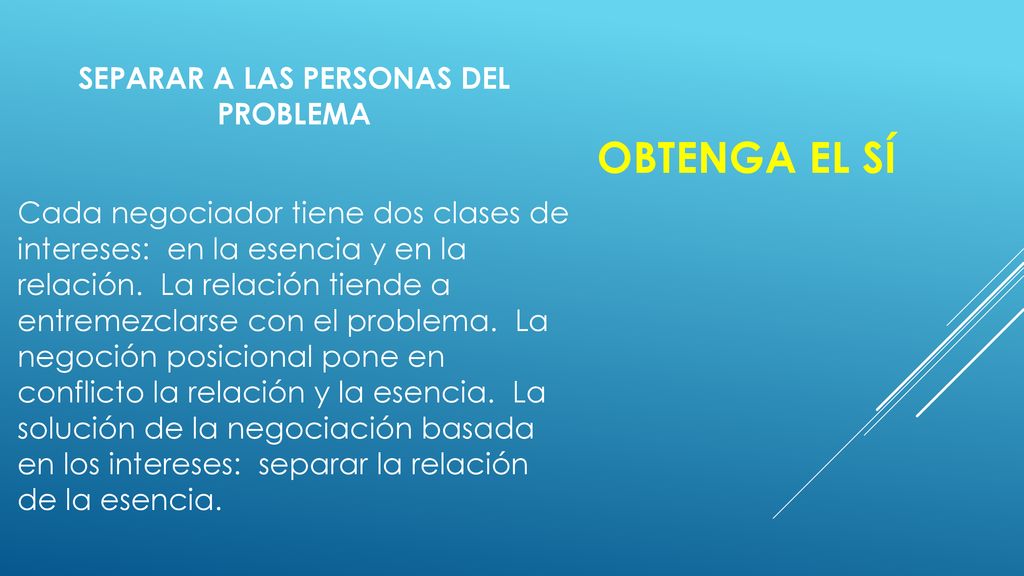 SEPARAR A LAS PERSONAS DEL PROBLEMA

OBTENGA EL SÍ

Cada negociador tiene dos clases de intereses:  en la esencia y en la relación.  La relación tiende a entremezclarse con el problema.  La negoción posicional pone en conflicto la relación y la esencia.  La solución de la negociación basada en los intereses:  separar la relación de la esencia.